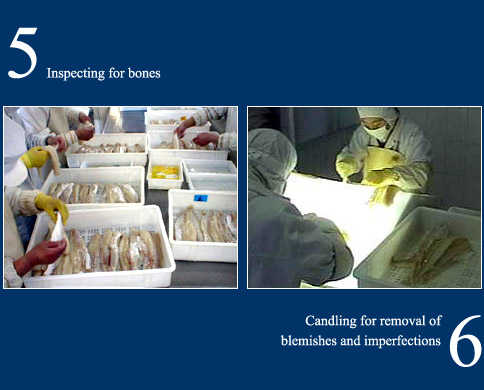 5 Inspecting for bones

Candling for removal of blemishes and imperfections 6